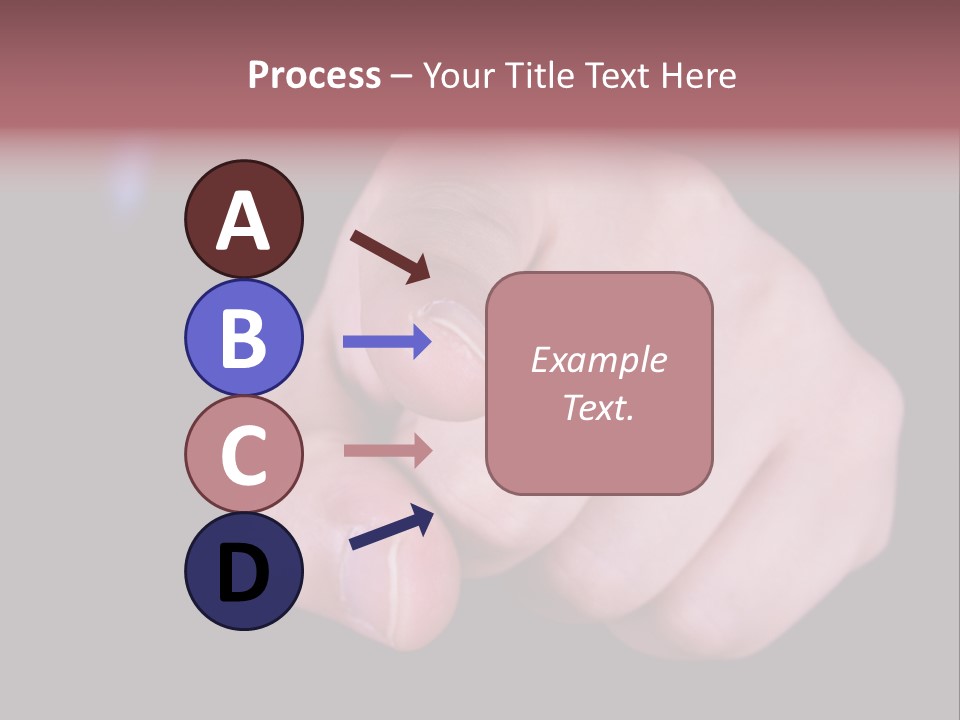 Process – Your Title Text Here

A

B

C

D

Example Text.